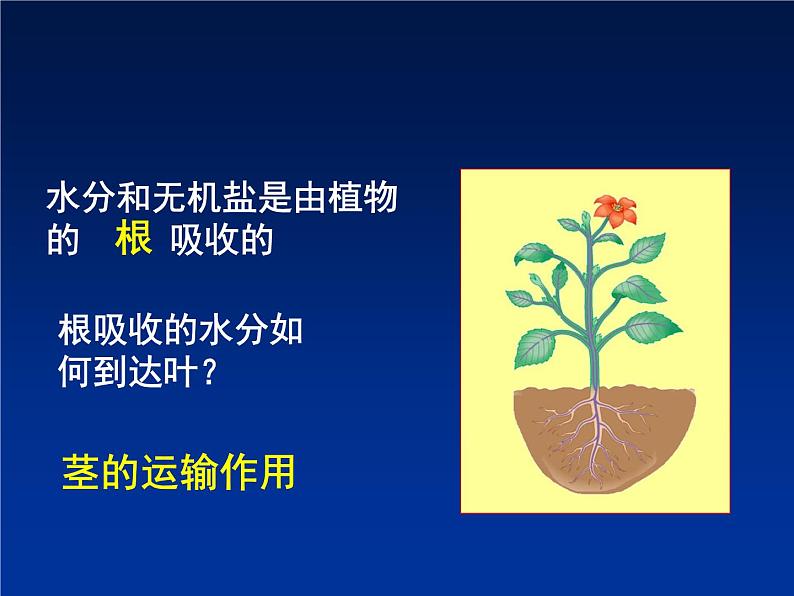 水分和无机盐是由植物的 根 吸收的

根吸收的水分如何到达叶？

茎的运输作用